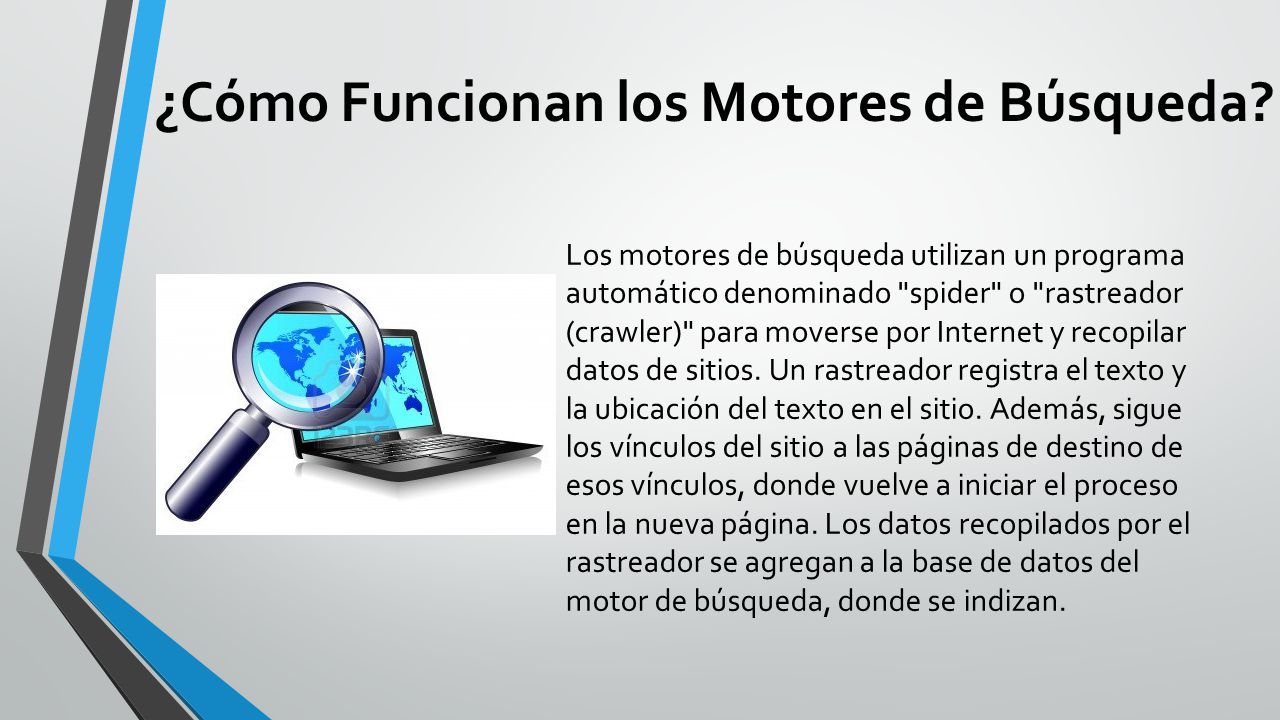 ¿Cómo Funcionan los Motores de Búsqueda?

Los motores de búsqueda utilizan un programa automático denominado "spider" o "rastreador (crawler)" para moverse por Internet y recopilar datos de sitios. Un rastreador registra el texto y la ubicación del texto en el sitio. Además, sigue los vínculos del sitio a las páginas de destino de esos vínculos, donde vuelve a iniciar el proceso en la nueva página. Los datos recopilados por el rastreador se agregan a la base de datos del motor de búsqueda, donde se indizan.